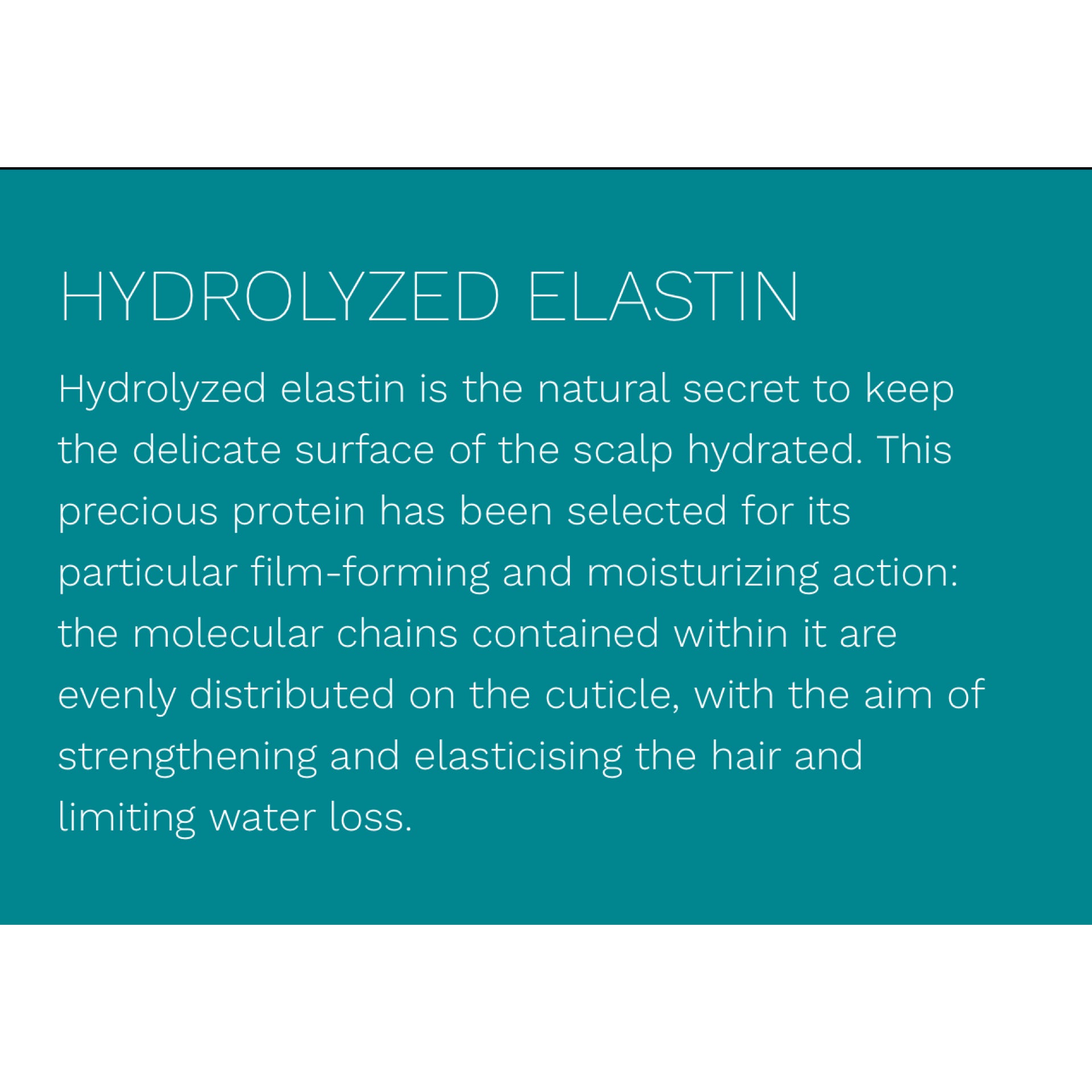 HYDROLYZED ELASTIN

Hydrolyzed elastin is the natural secret to keep the delicate surface of the scalp hydrated. This precious protein has been selected for its particular film-forming and moisturizing action: the molecular chains contained within it are evenly distributed on the cuticle, with the aim of strengthening and elasticising the hair and limiting water loss.